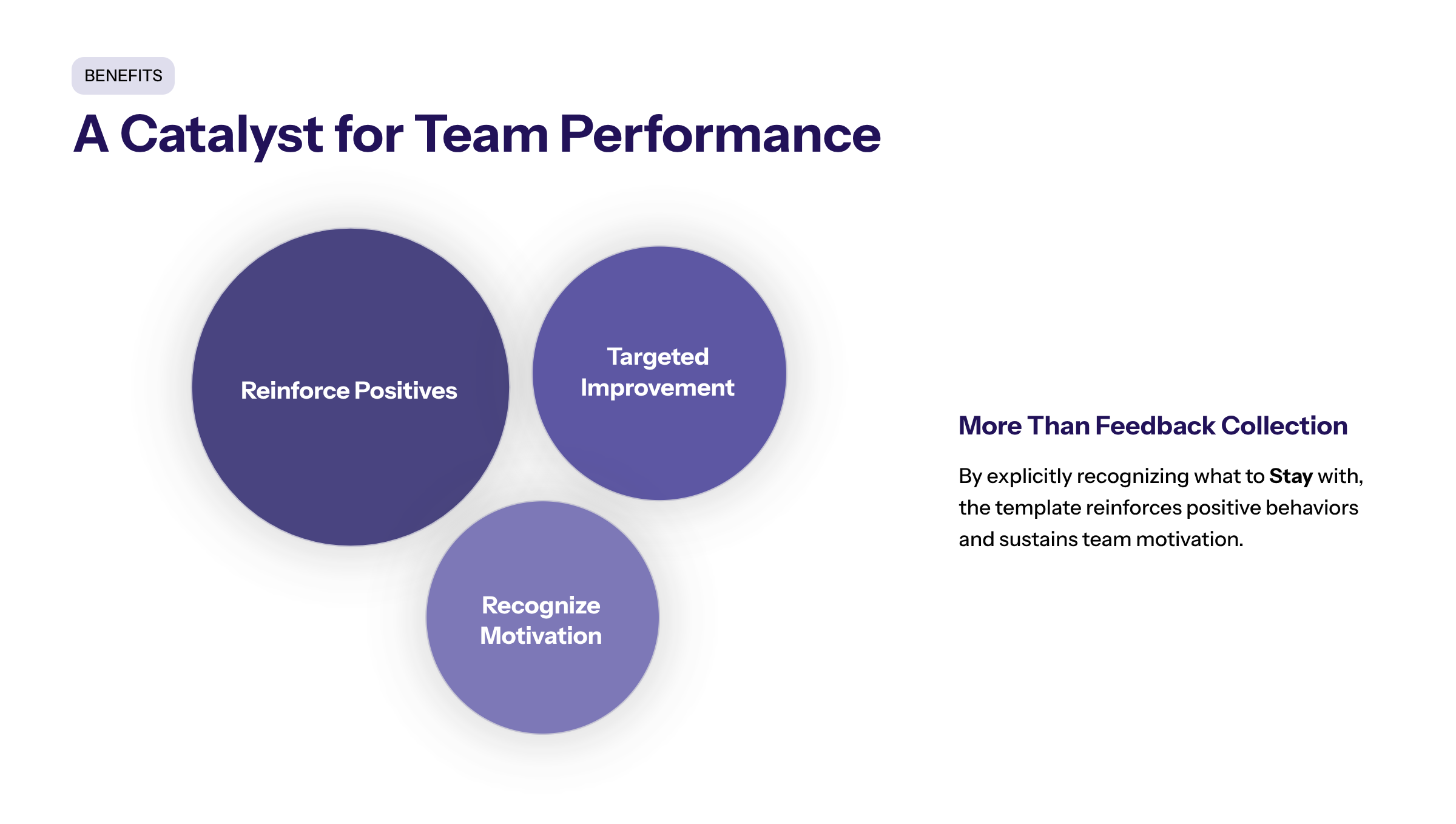 BENEFITS

A Catalyst for Team Performance

Reinforce Positives

Targeted Improvement

Recognize Motivation

More Than Feedback Collection

By explicitly recognizing what to Stay with, the template reinforces positive behaviors and sustains team motivation.